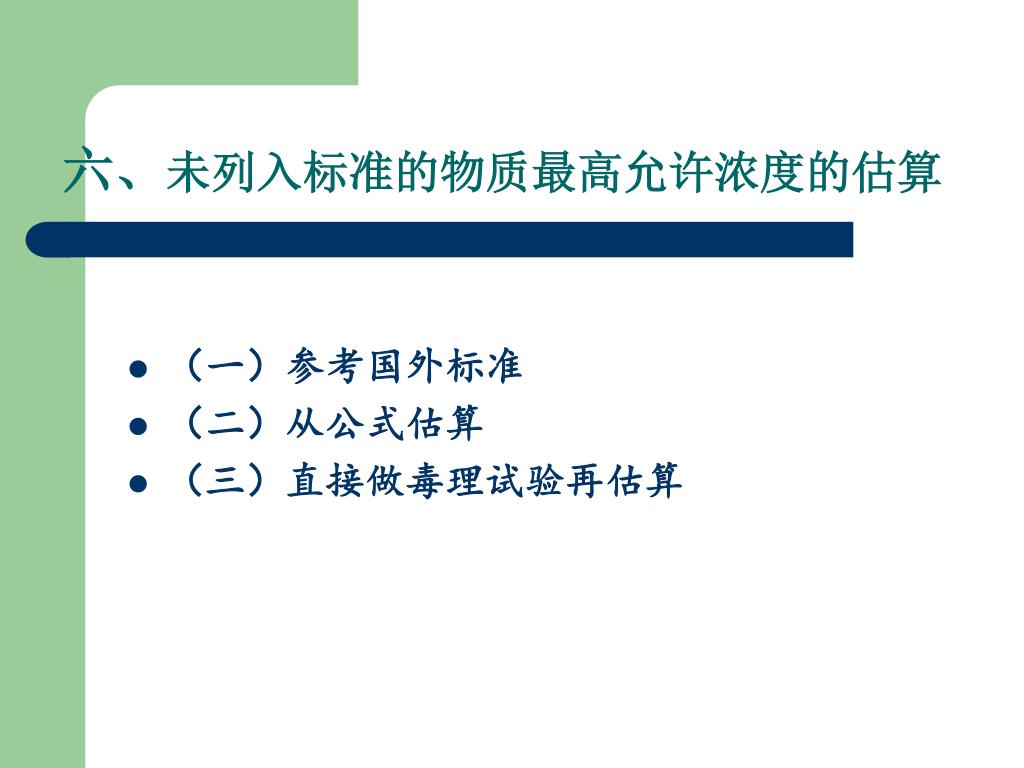 六、未列入标准的物质最高允许浓度的估算

- （一）参考国外标准
- （二）从公式估算
- （三）直接做毒理试验再估算